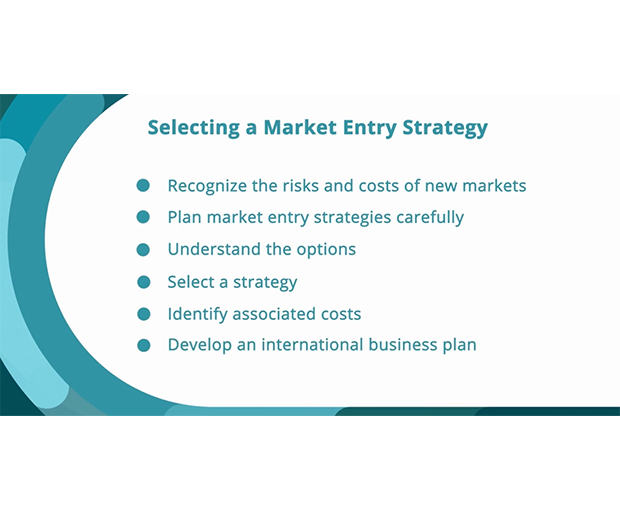 Selecting a Market Entry Strategy

• Recognize the risks and costs of new markets
• Plan market entry strategies carefully
• Understand the options
• Select a strategy
• Identify associated costs
• Develop an international business plan